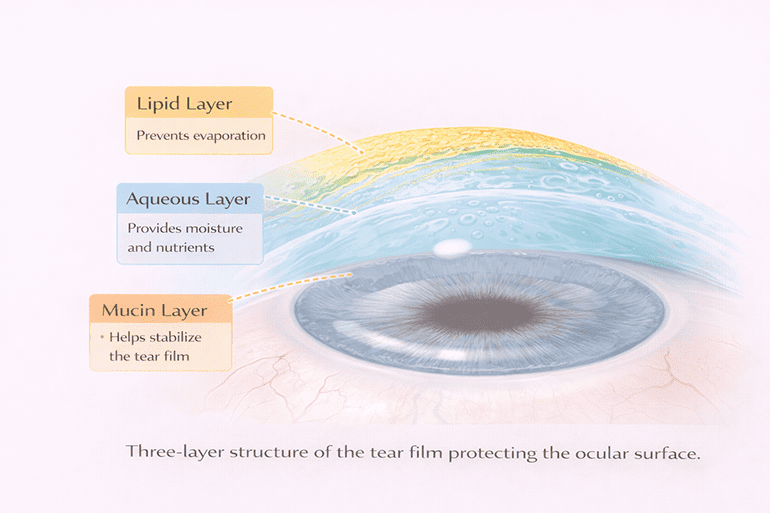 Lipid Layer
Prevents evaporation

Aqueous Layer
Provides moisture and nutrients

Mucin Layer
• Helps stabilize the tear film

Three-layer structure of the tear film protecting the ocular surface.